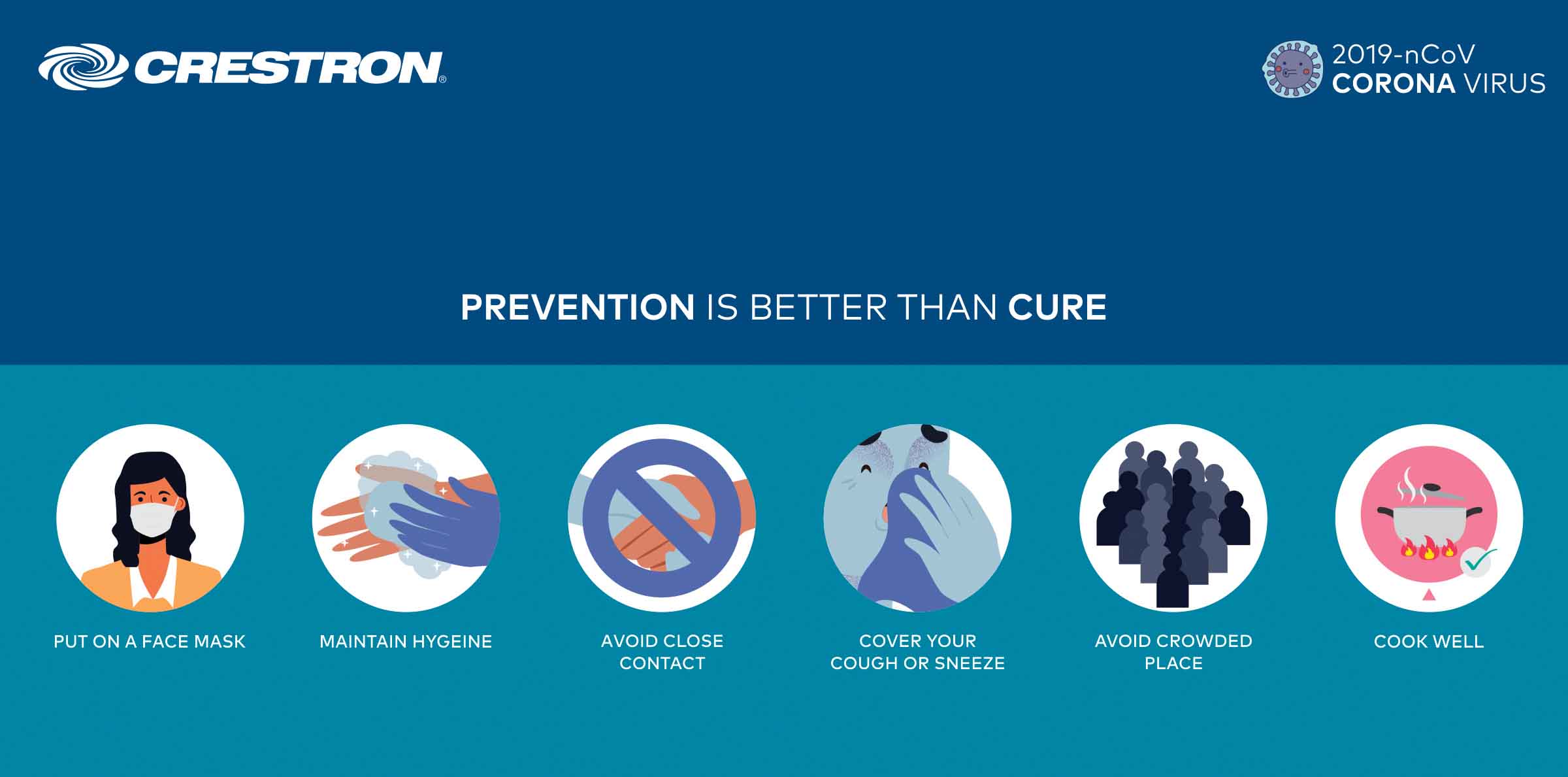 CRESTRON®

2019-nCoV
CORONA VIRUS

PREVENTION IS BETTER THAN CURE

PUT ON A FACE MASK

MAINTAIN HYGEINE

AVOID CLOSE CONTACT

COVER YOUR COUGH OR SNEEZE

AVOID CROWDED PLACE

COOK WELL